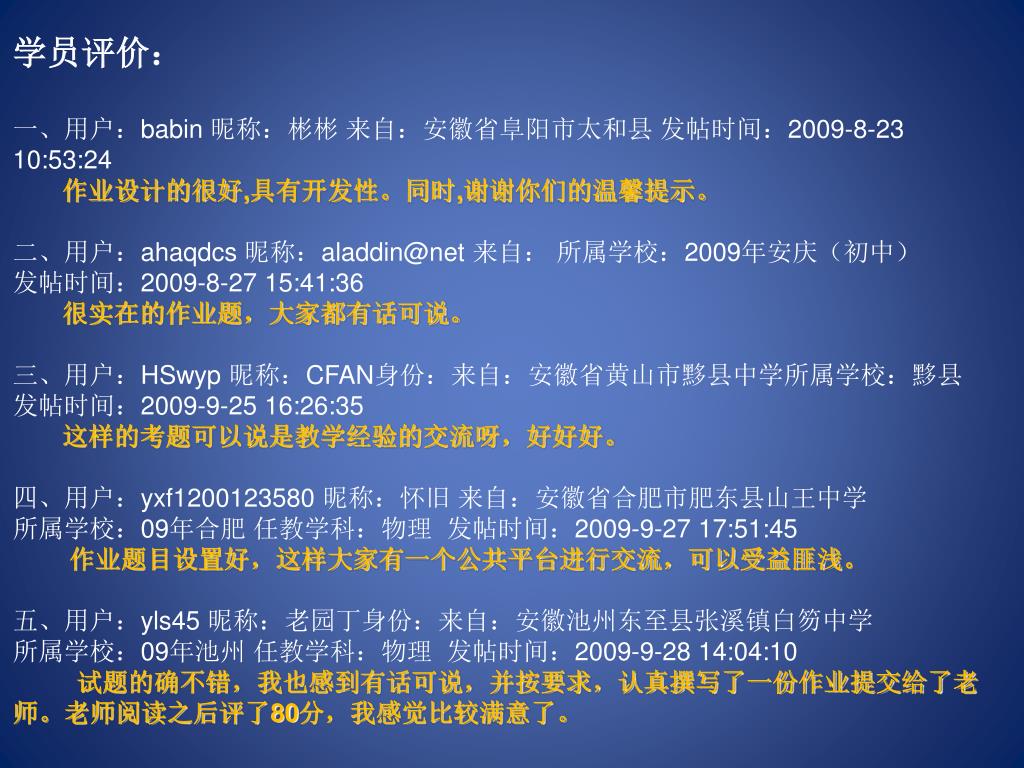 学员评价：

一、用户：babin 昵称：彬彬 来自：安徽省阜阳市太和县 发帖时间：2009-8-23 10:53:24
作业设计的很好,具有开发性。同时,谢谢你们的温馨提示。

二、用户：ahaqdcs 昵称：aladdin@net 来自： 所属学校：2009年安庆（初中） 发帖时间：2009-8-27 15:41:36
很实在的作业题，大家都有话可说。

三、用户：HSwyp 昵称：CFAN身份：来自：安徽省黄山市黟县中学所属学校：黟县 发帖时间：2009-9-25 16:26:35
这样的考题可以说是教学经验的交流呀，好好好。

四、用户：yxf1200123580 昵称：怀旧 来自：安徽省合肥市肥东县山王中学 所属学校：09年合肥 任教学科：物理 发帖时间：2009-9-27 17:51:45
作业题目设置好，这样大家有一个公共平台进行交流，可以受益匪浅。

五、用户：yls45 昵称：老园丁身份：来自：安徽池州东至县张溪镇白笏中学 所属学校：09年池州 任教学科：物理 发帖时间：2009-9-28 14:04:10
试题的确不错，我也感到有话可说，并按要求，认真撰写了一份作业提交给了老师。老师阅读之后评了80分，我感觉比较满意了。